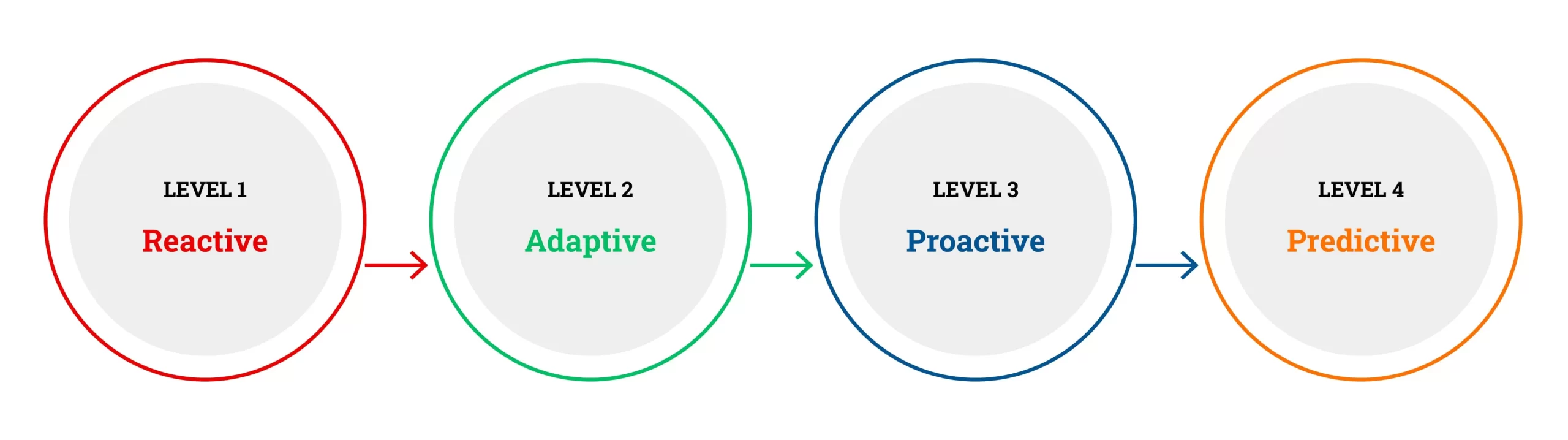 LEVEL 1
Reactive

LEVEL 2
Adaptive

LEVEL 3
Proactive

LEVEL 4
Predictive